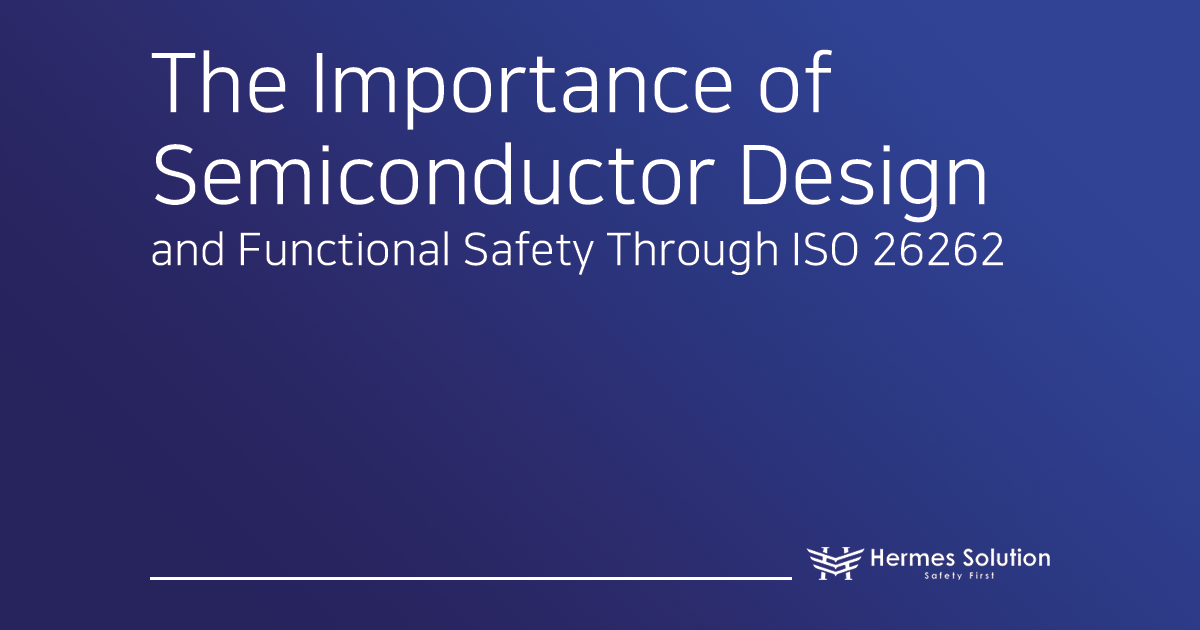 The Importance of Semiconductor Design
and Functional Safety Through ISO 26262

Hermes Solution
Safety First